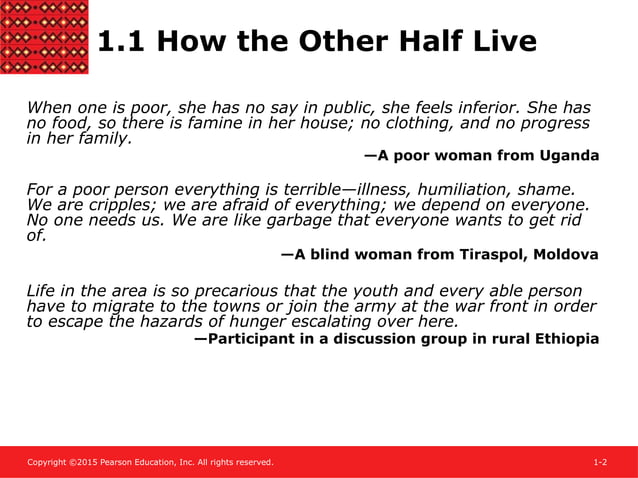 1.1 How the Other Half Live

When one is poor, she has no say in public, she feels inferior. She has no food, so there is famine in her house; no clothing, and no progress in her family.

—A poor woman from Uganda

For a poor person everything is terrible—illness, humiliation, shame. We are cripples; we are afraid of everything; we depend on everyone. No one needs us. We are like garbage that everyone wants to get rid of.

—A blind woman from Tiraspol, Moldova

Life in the area is so precarious that the youth and every able person have to migrate to the towns or join the army at the war front in order to escape the hazards of hunger escalating over here.

—Participant in a discussion group in rural Ethiopia

Copyright ©2015 Pearson Education, Inc. All rights reserved.

1-2